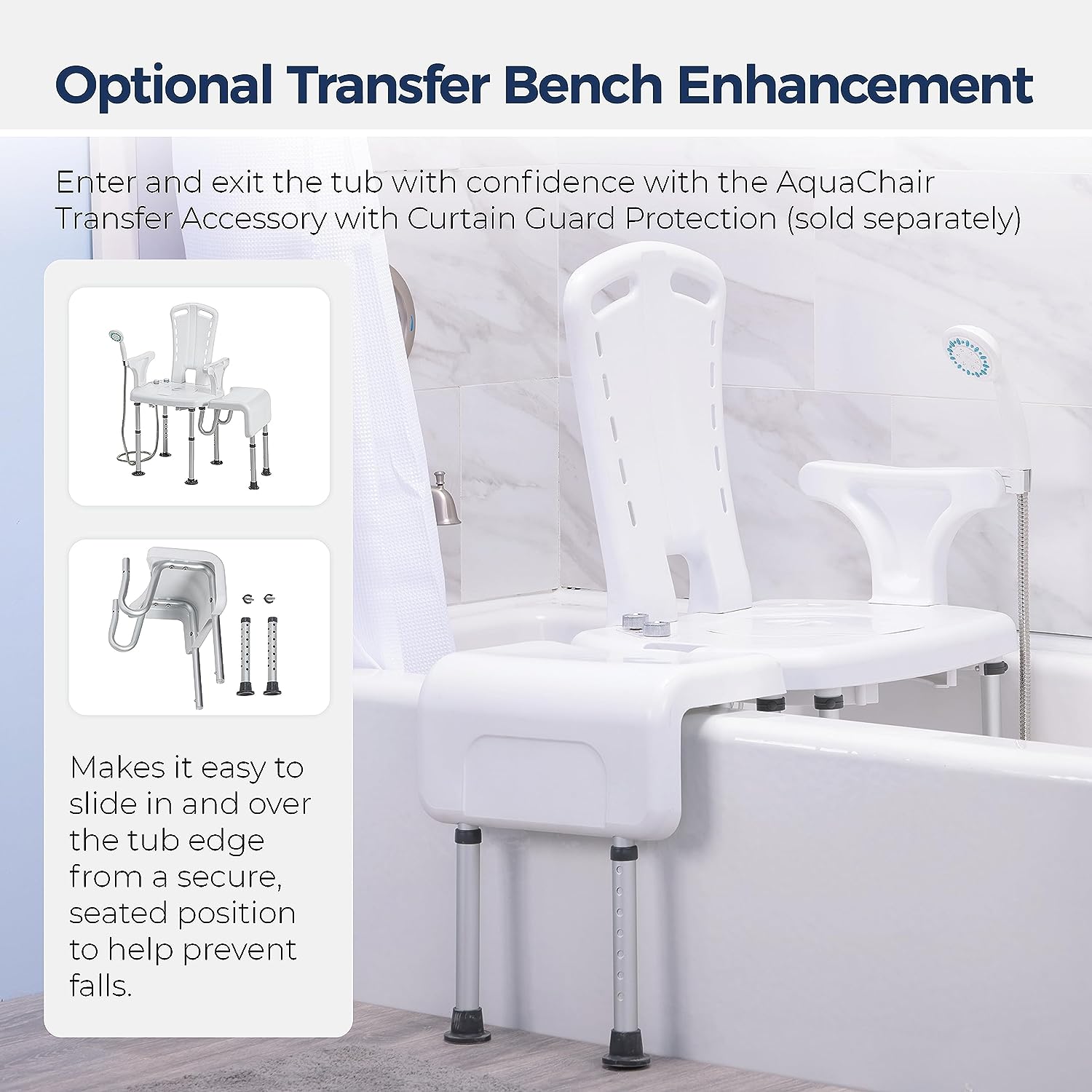 Optional Transfer Bench Enhancement

Enter and exit the tub with confidence with the AquaChair Transfer Accessory with Curtain Guard Protection (sold separately)

Makes it easy to slide in and over the tub edge from a secure, seated position to help prevent falls.